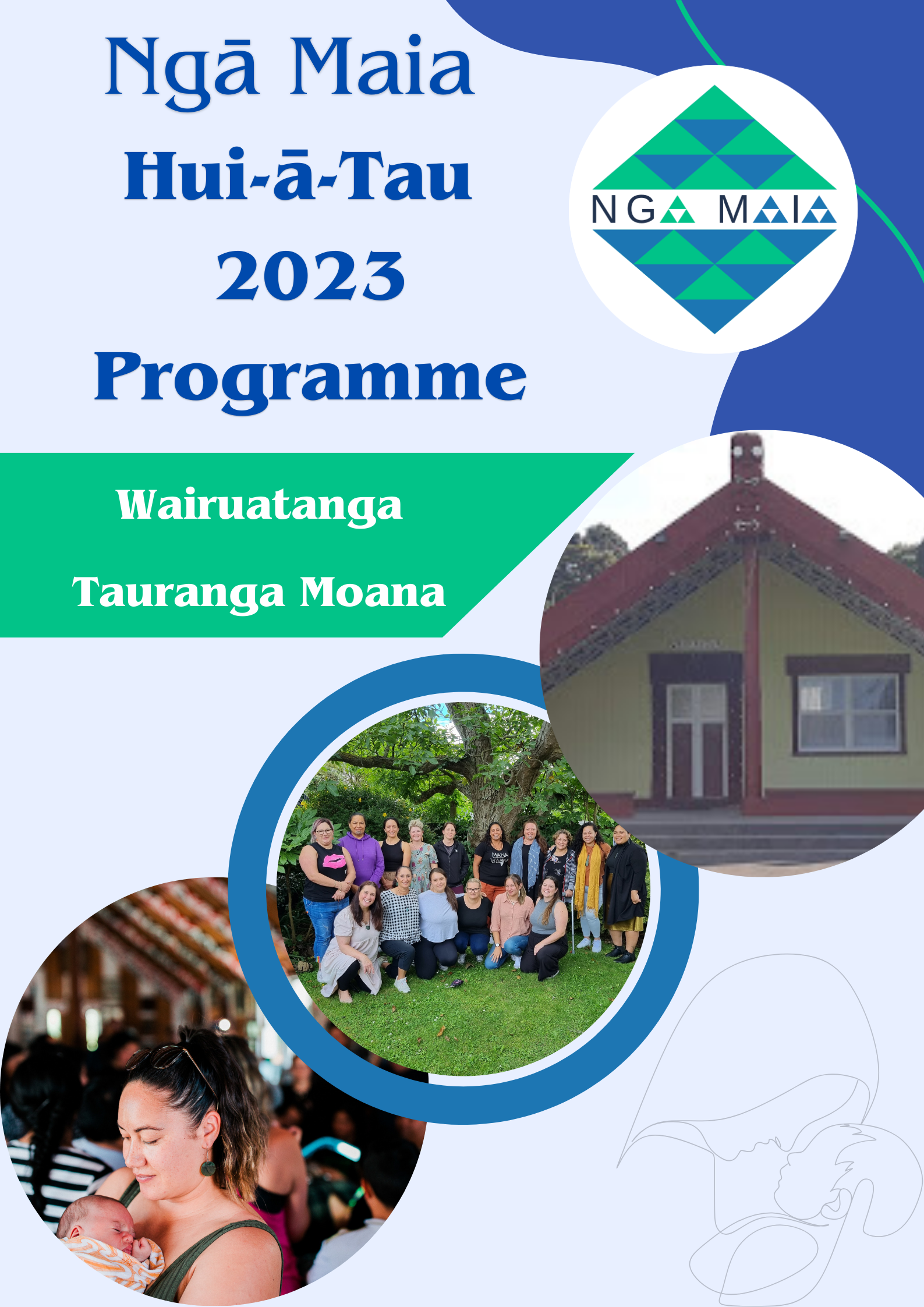 Ngā Maia
Hui-ā-Tau
2023
Programme

NGA MAIA

Wairuatanga

Tauranga Moana

MANA WAHINE